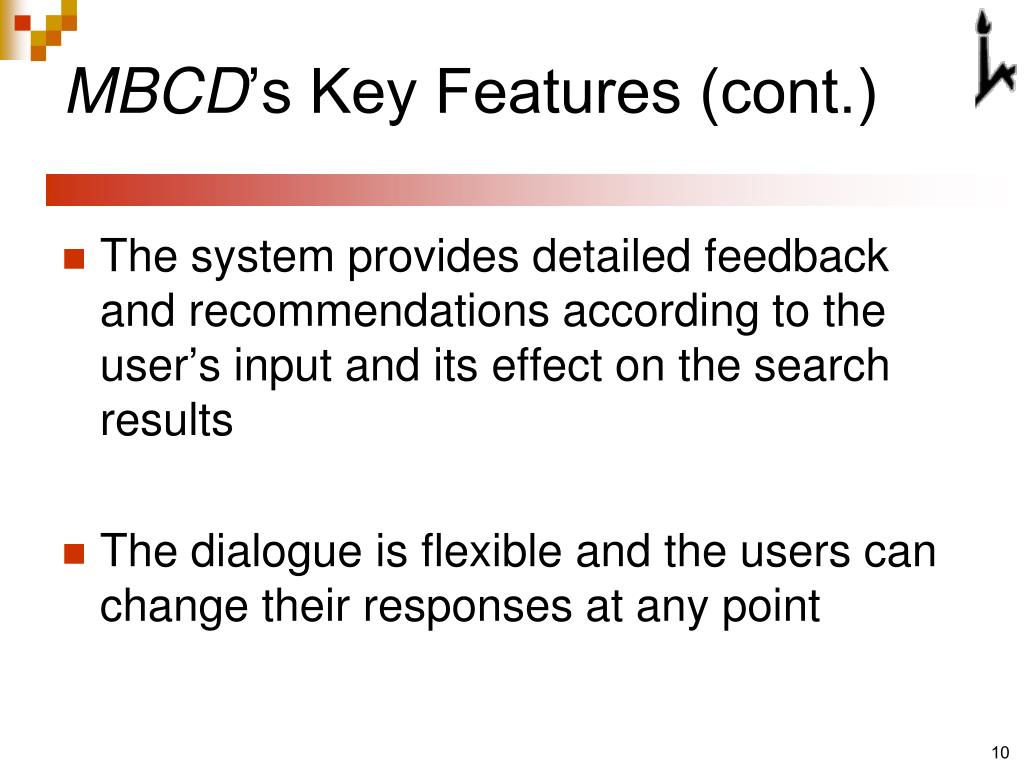 MBCD's Key Features (cont.)

The system provides detailed feedback and recommendations according to the user's input and its effect on the search results

The dialogue is flexible and the users can change their responses at any point

10